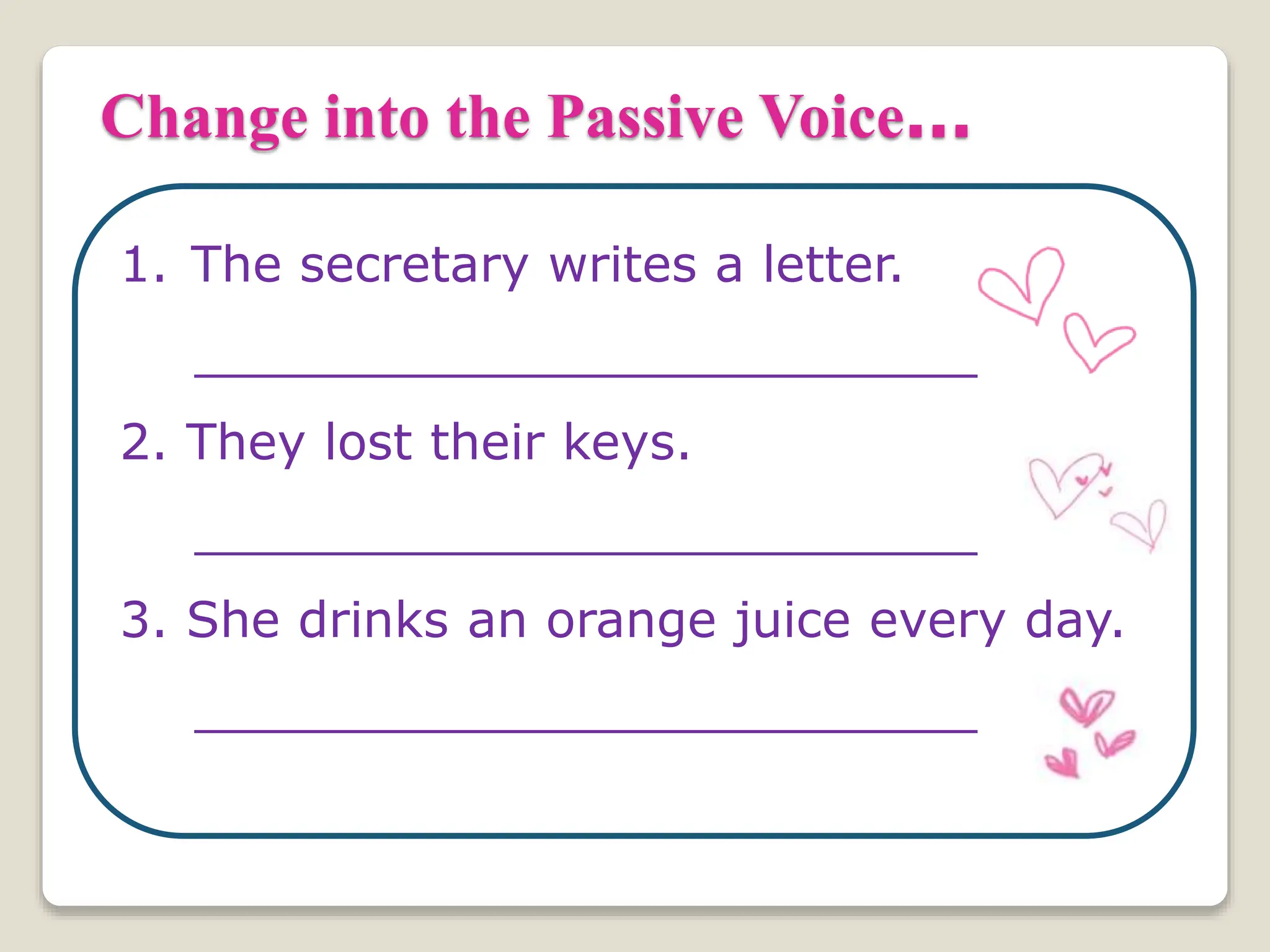 Change into the Passive Voice…

1. The secretary writes a letter.

______________________________

2. They lost their keys.

______________________________

3. She drinks an orange juice every day.

______________________________